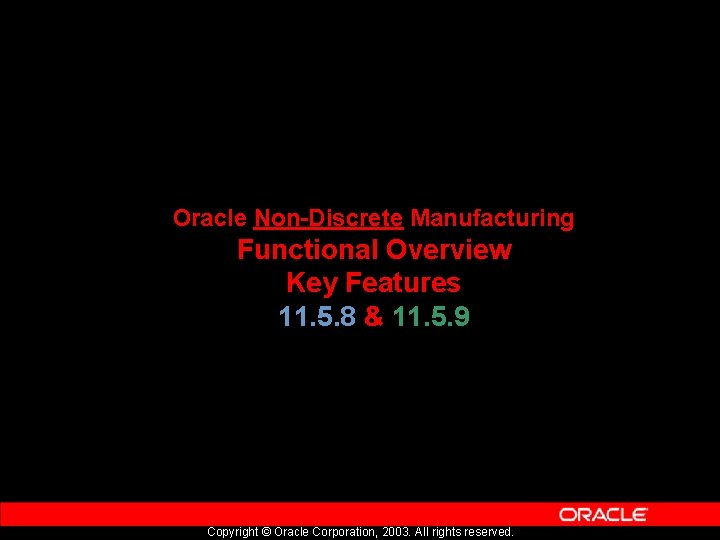 Oracle Non-Discrete Manufacturing
Functional Overview
Key Features
11.5.8 & 11.5.9

ORACLE

Copyright © Oracle Corporation, 2003. All rights reserved.